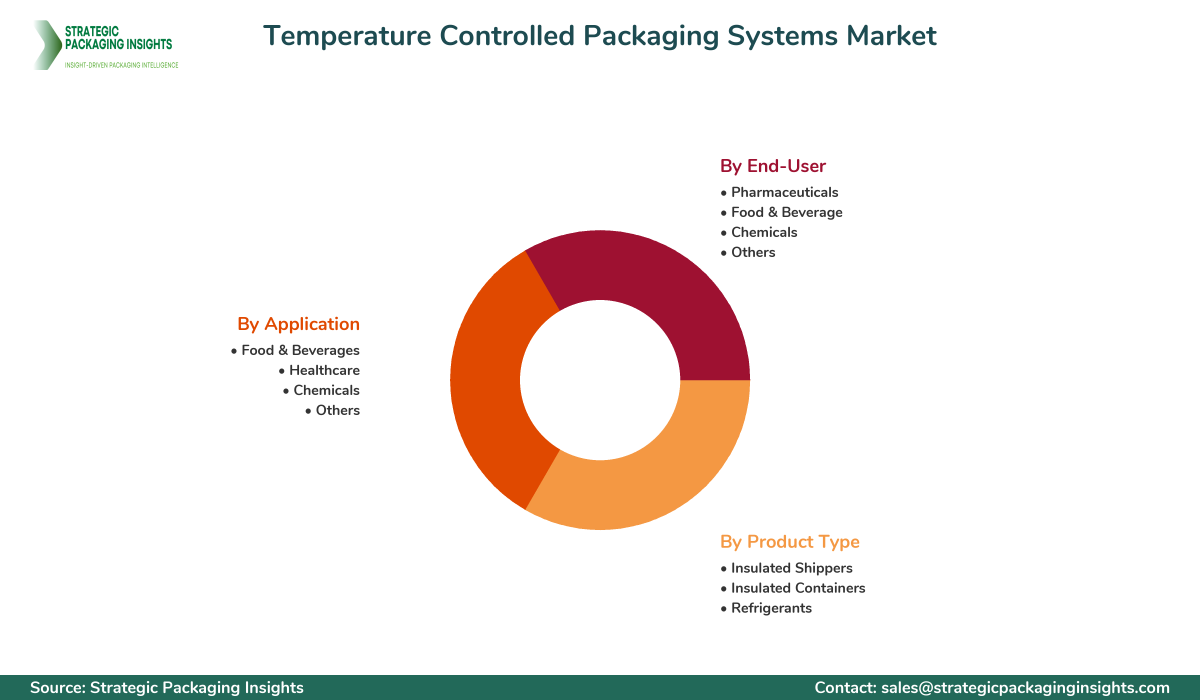 STRATEGIC PACKAGING INSIGHTS
INSIGHT-DRIVEN PACKAGING INTELLIGENCE

Temperature Controlled Packaging Systems Market

By End-User
• Pharmaceuticals
• Food & Beverage
• Chemicals
• Others

By Application
• Food & Beverages
• Healthcare
• Chemicals
• Others

By Product Type
• Insulated Shippers
• Insulated Containers
• Refrigerants

Source: Strategic Packaging Insights
Contact: sales@strategicpackaginginsights.com